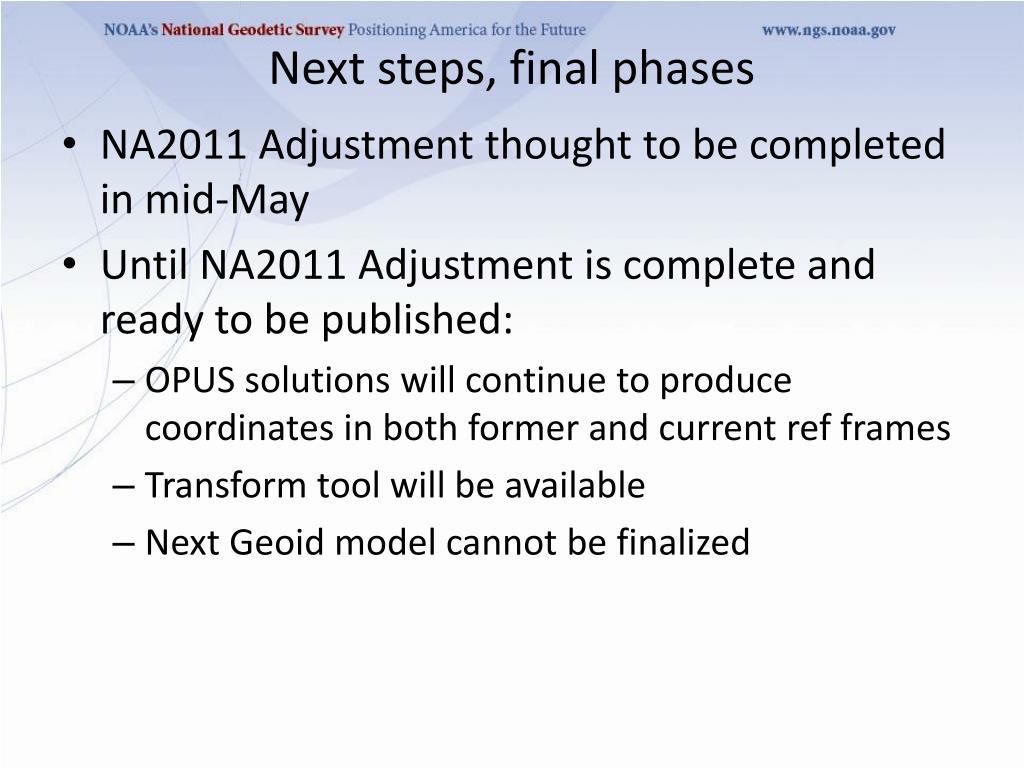 NOAA's National Geodetic Survey Positioning America for the Future www.ngs.noaa.gov

Next steps, final phases

• NA2011 Adjustment thought to be completed in mid-May
• Until NA2011 Adjustment is complete and ready to be published:
– OPUS solutions will continue to produce coordinates in both former and current ref frames
– Transform tool will be available
– Next Geoid model cannot be finalized